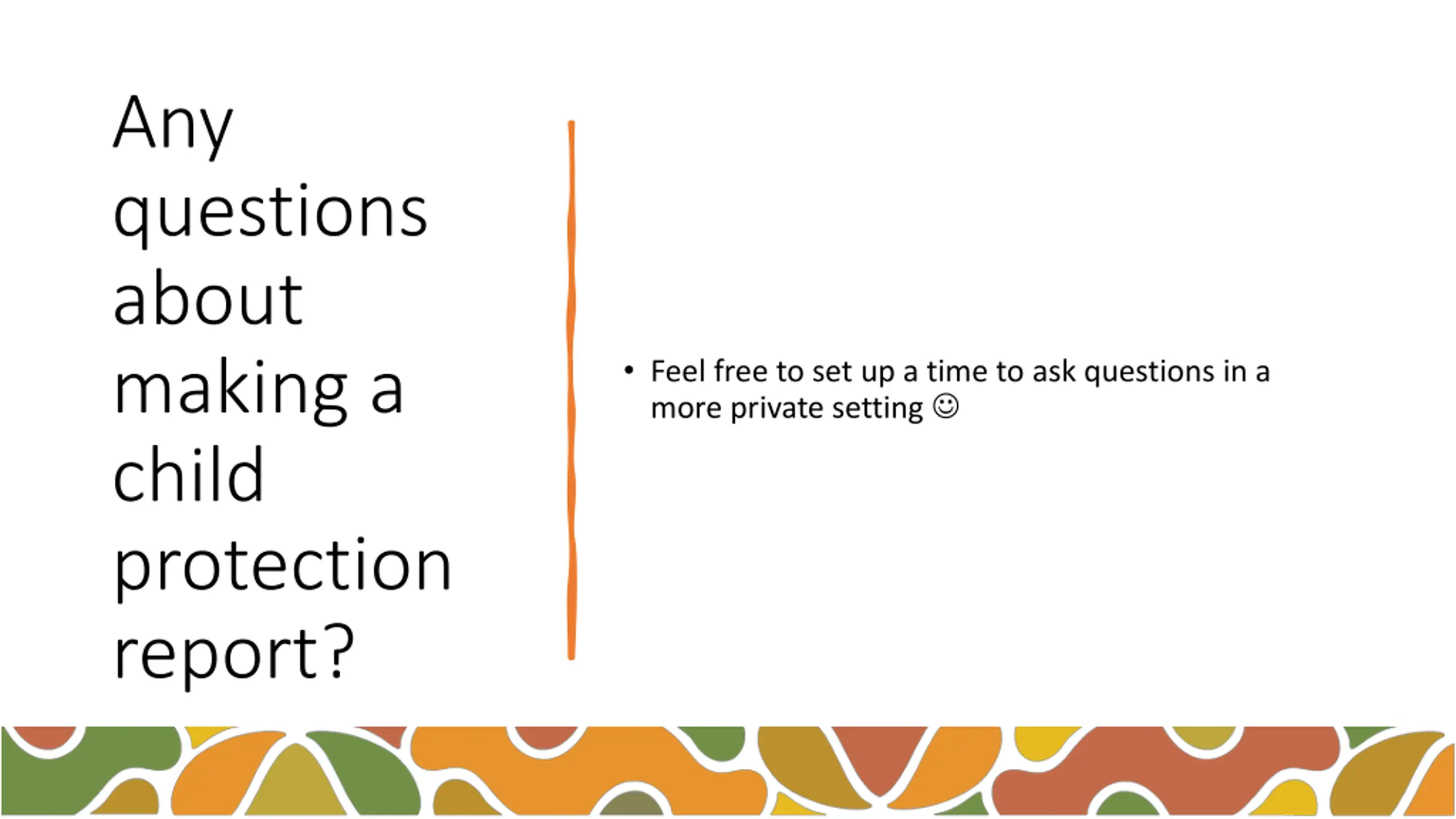 Any questions about making a child protection report?

• Feel free to set up a time to ask questions in a more private setting ☺